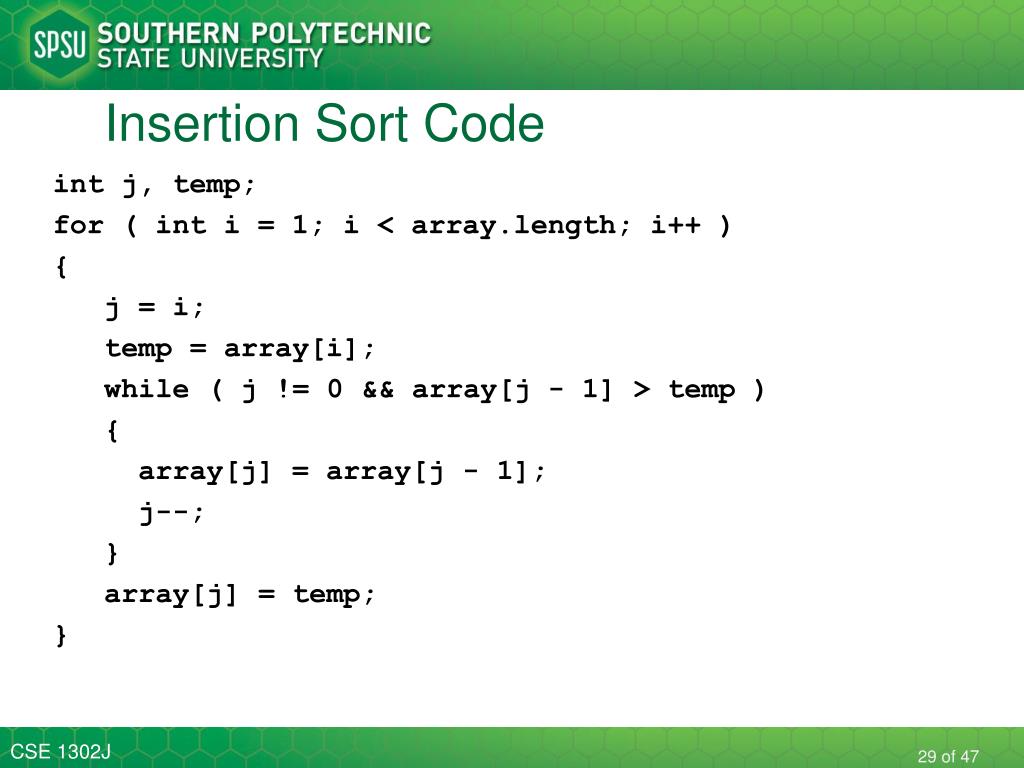 SPSU SOUTHERN POLYTECHNIC STATE UNIVERSITY

Insertion Sort Code

int j, temp;
for ( int i = 1; i < array.length; i++ )
{
 j = i;
 temp = array[i];
 while ( j != 0 && array[j - 1] > temp )
 {
 array[j] = array[j - 1];
 j--;
 }
 array[j] = temp;
}

CSE 1302J

29 of 47